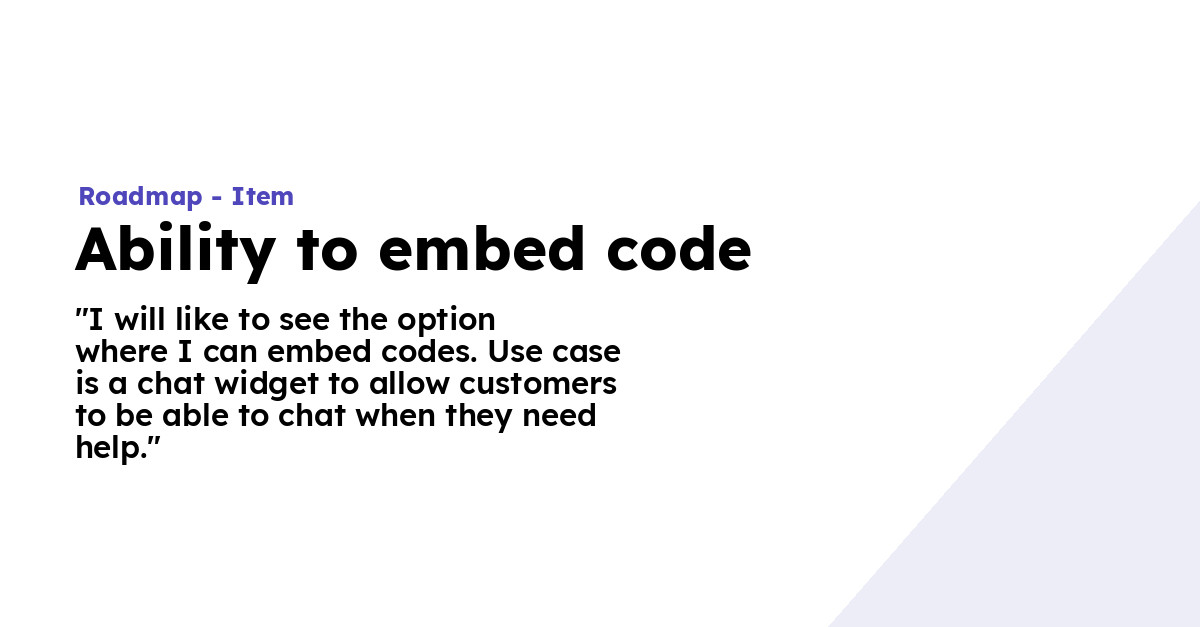 Roadmap - Item

Ability to embed code

"I will like to see the option where I can embed codes. Use case is a chat widget to allow customers to be able to chat when they need help."